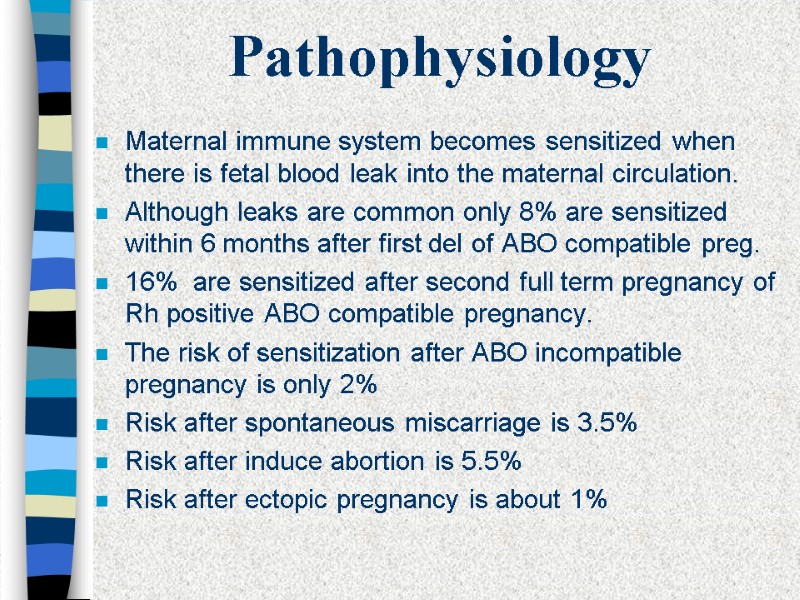 Pathophysiology

- Maternal immune system becomes sensitized when there is fetal blood leak into the maternal circulation.
- Although leaks are common only 8% are sensitized within 6 months after first del of ABO compatible preg.
- 16% are sensitized after second full term pregnancy of Rh positive ABO compatible pregnancy.
- The risk of sensitization after ABO incompatible pregnancy is only 2%
- Risk after spontaneous miscarriage is 3.5%
- Risk after induce abortion is 5.5%
- Risk after ectopic pregnancy is about 1%